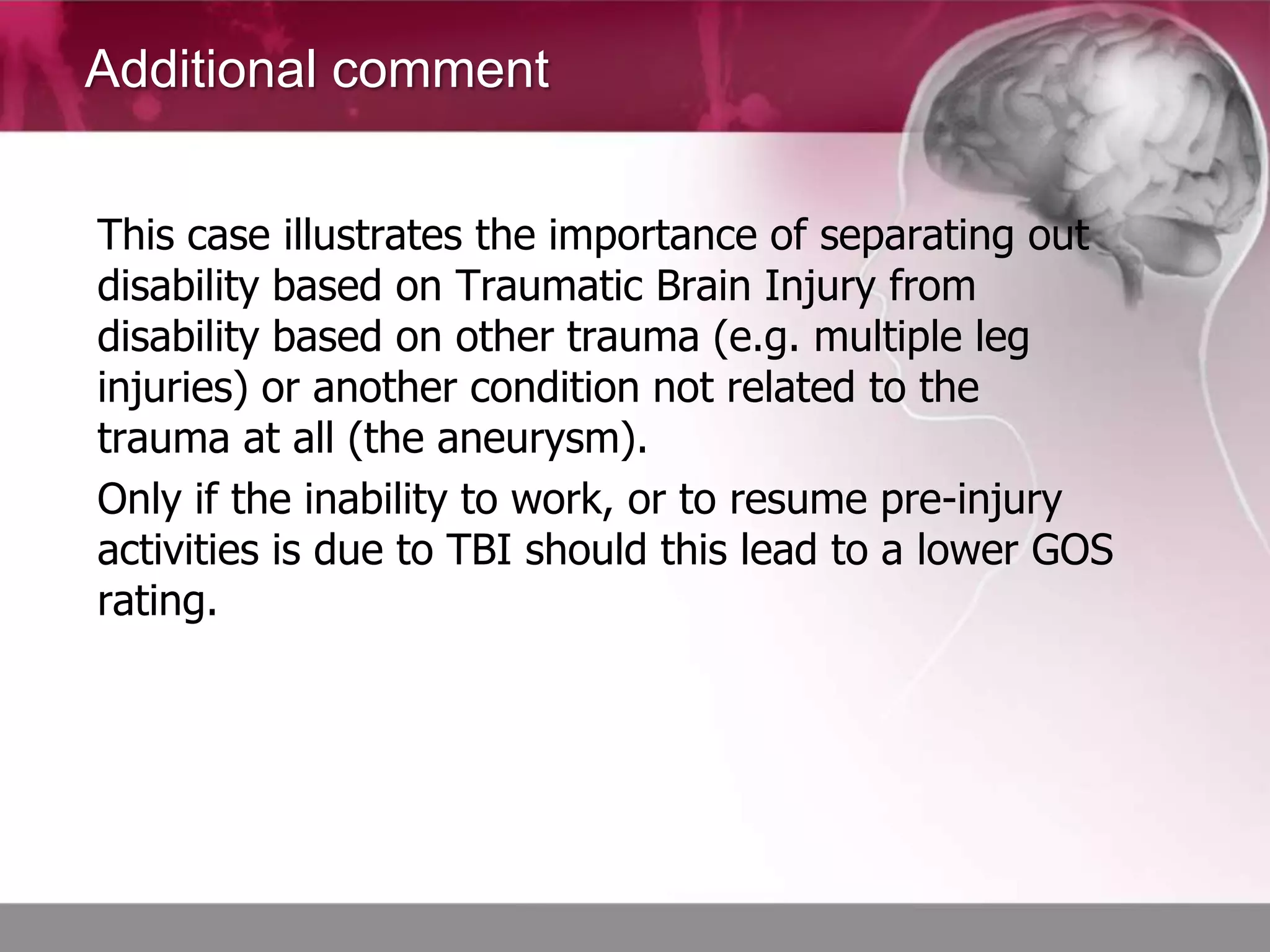 Additional comment

This case illustrates the importance of separating out disability based on Traumatic Brain Injury from disability based on other trauma (e.g. multiple leg injuries) or another condition not related to the trauma at all (the aneurysm).

Only if the inability to work, or to resume pre-injury activities is due to TBI should this lead to a lower GOS rating.